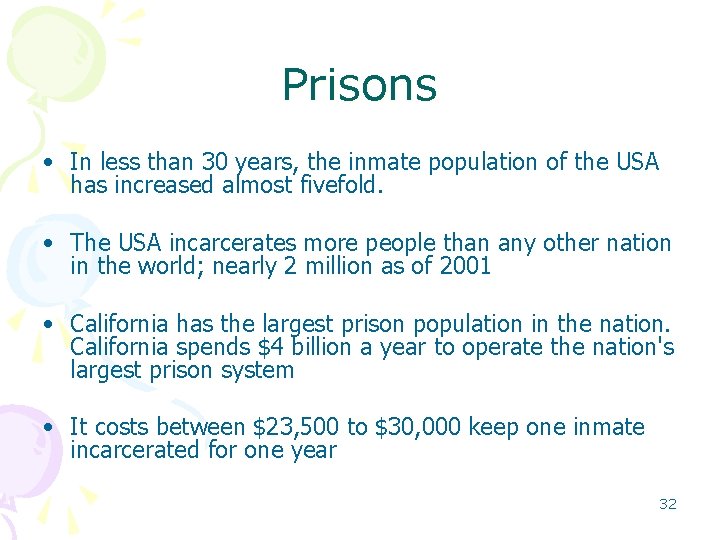 Prisons

• In less than 30 years, the inmate population of the USA has increased almost fivefold.

• The USA incarcerates more people than any other nation in the world; nearly 2 million as of 2001

• California has the largest prison population in the nation. California spends \$4 billion a year to operate the nation's largest prison system

• It costs between \$23,500 to \$30,000 keep one inmate incarcerated for one year

32